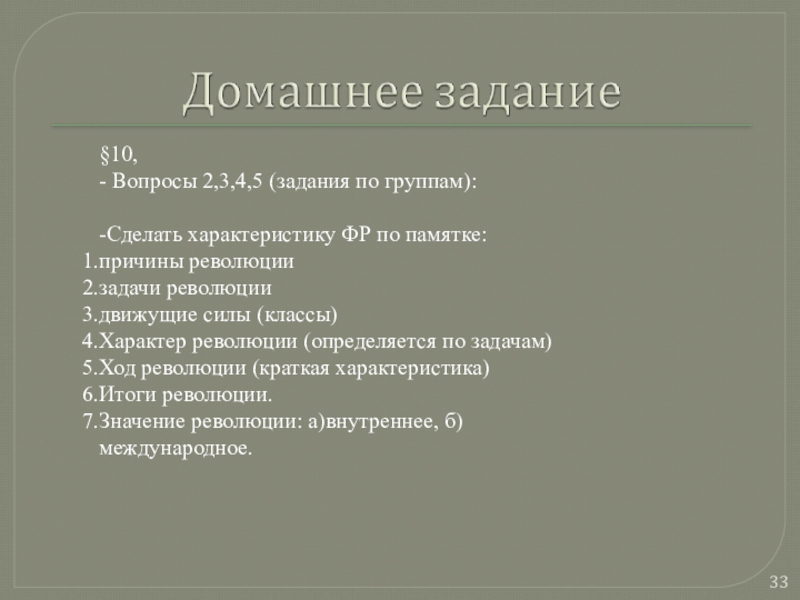 Домашнее задание

§10,
- Вопросы 2,3,4,5 (задания по группам):

-Сделать характеристику ФР по памятке:
1.причины революции
2.задачи революции
3.движущие силы (классы)
4.Характер революции (определяется по задачам)
5.Ход революции (краткая характеристика)
6.Итоги революции.
7.Значение революции: а)внутреннее, б) международное.

33